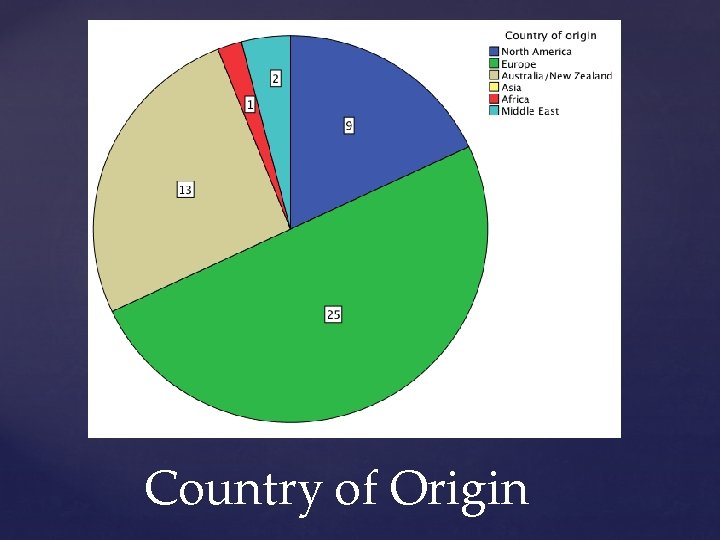 Country of origin
North America
Europe
Australia/New Zealand
Asia
Africa
Middle East

2
1
9
13
25

Country of Origin